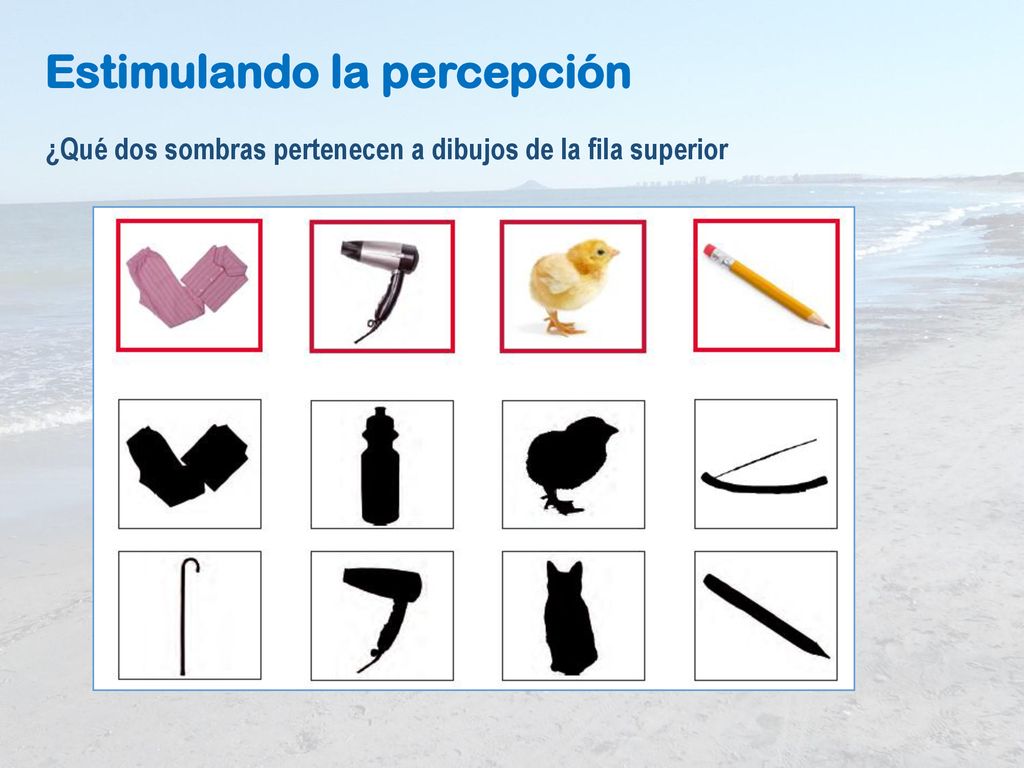 Estimulando la percepción

¿Qué dos sombras pertenecen a dibujos de la fila superior